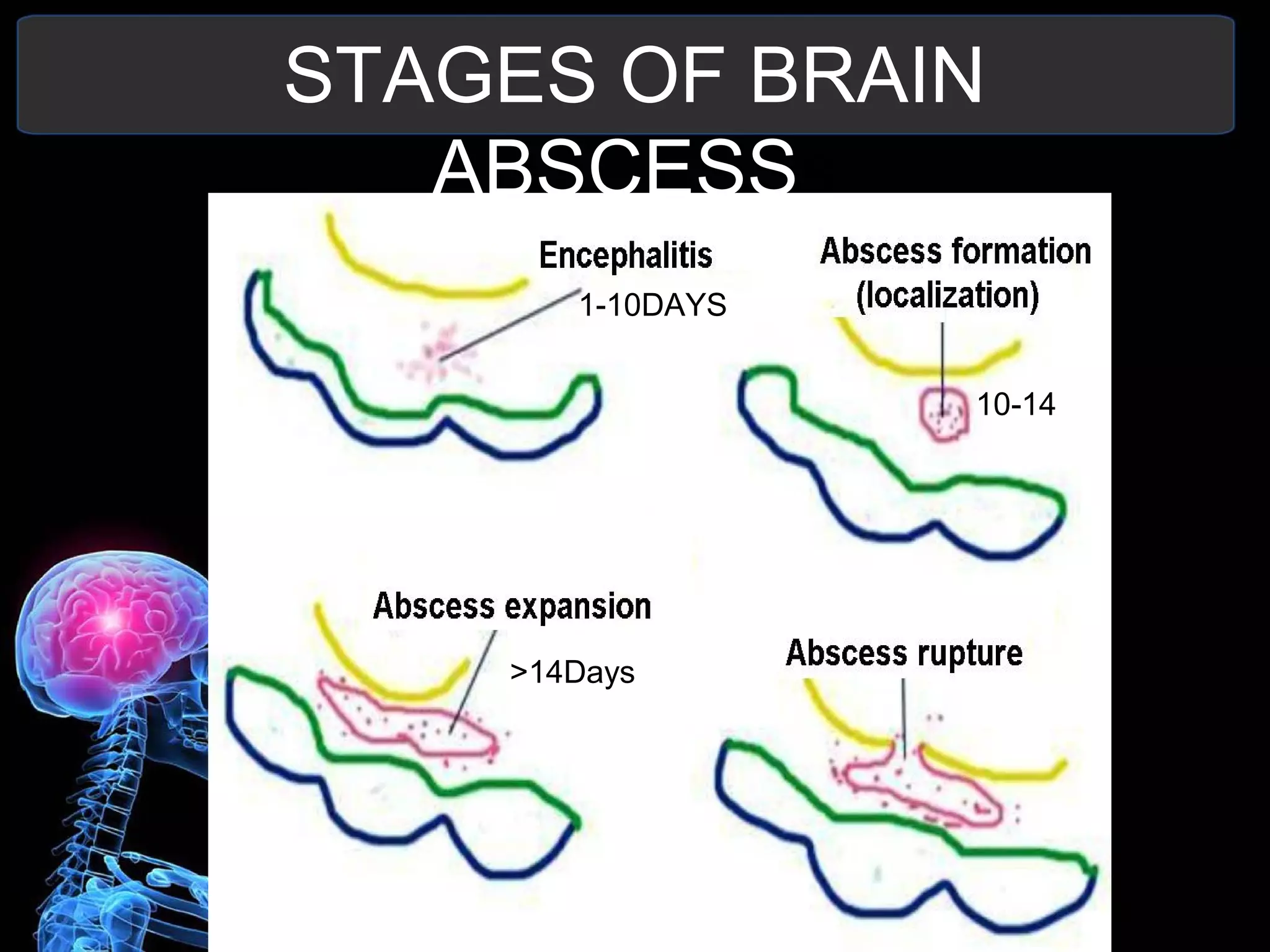 STAGES OF BRAIN ABSCESS

Encephalitis
1-10DAYS

Abscess formation (localization)
10-14

Abscess expansion
>14Days

Abscess rupture